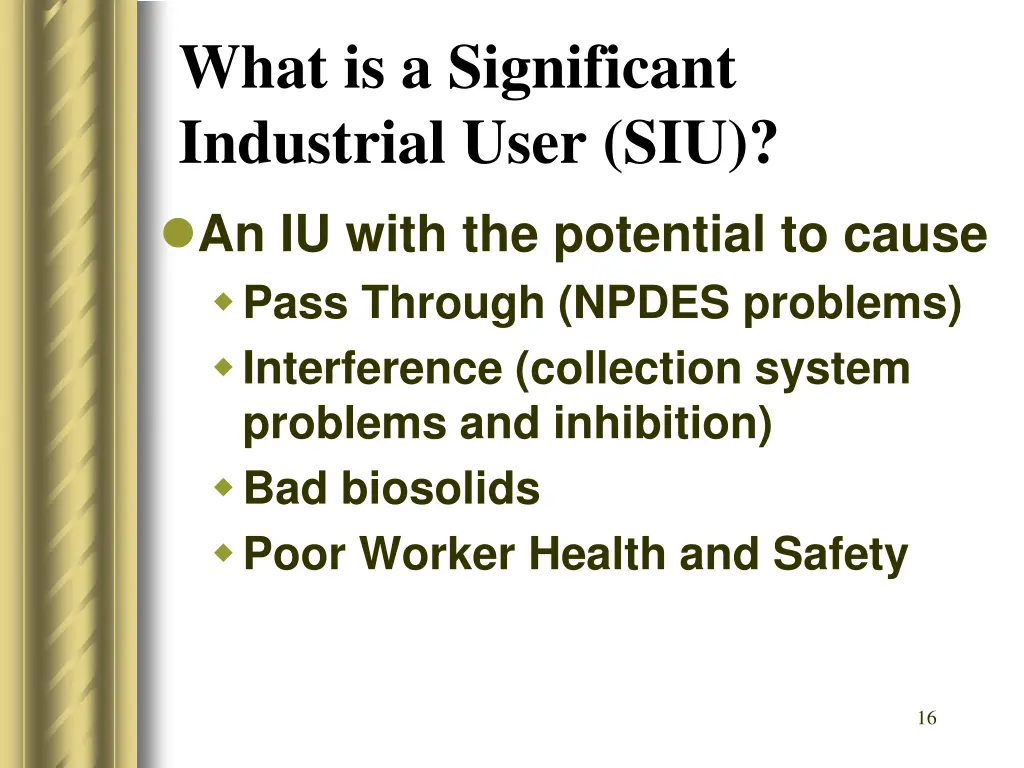 What is a Significant Industrial User (SIU)?

An IU with the potential to cause
Pass Through (NPDES problems)
Interference (collection system problems and inhibition)
Bad biosolids
Poor Worker Health and Safety

16